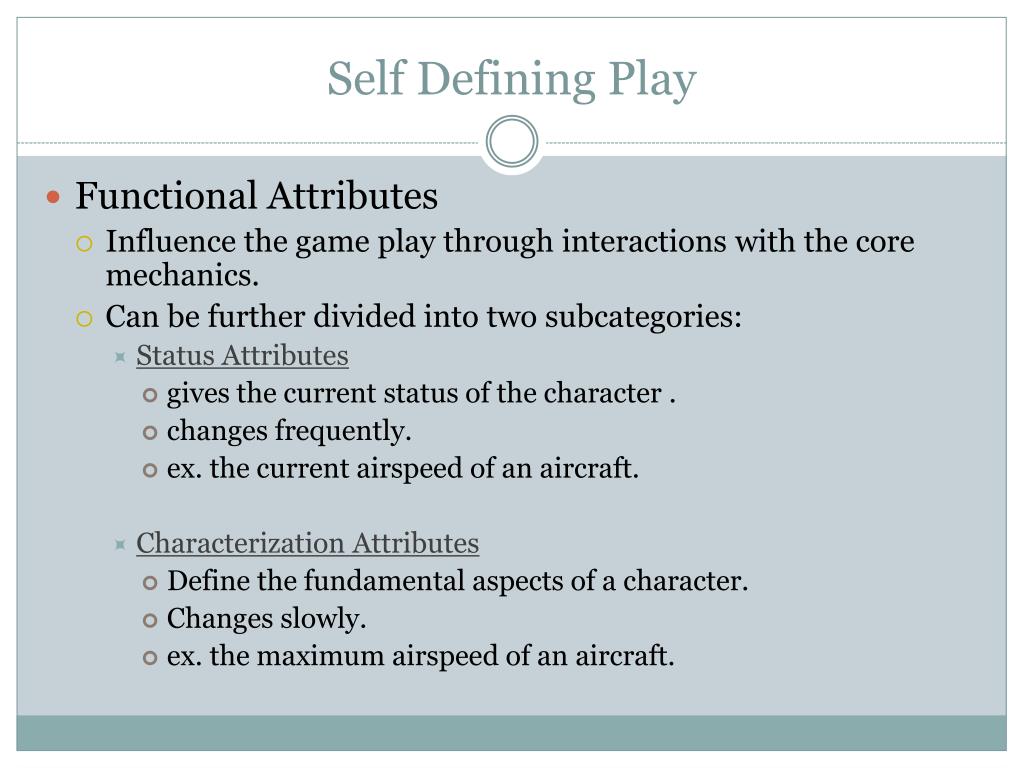 Self Defining Play

Functional Attributes

Influence the game play through interactions with the core mechanics.

Can be further divided into two subcategories:

Status Attributes

gives the current status of the character .

changes frequently.

ex. the current airspeed of an aircraft.

Characterization Attributes

Define the fundamental aspects of a character.

Changes slowly.

ex. the maximum airspeed of an aircraft.